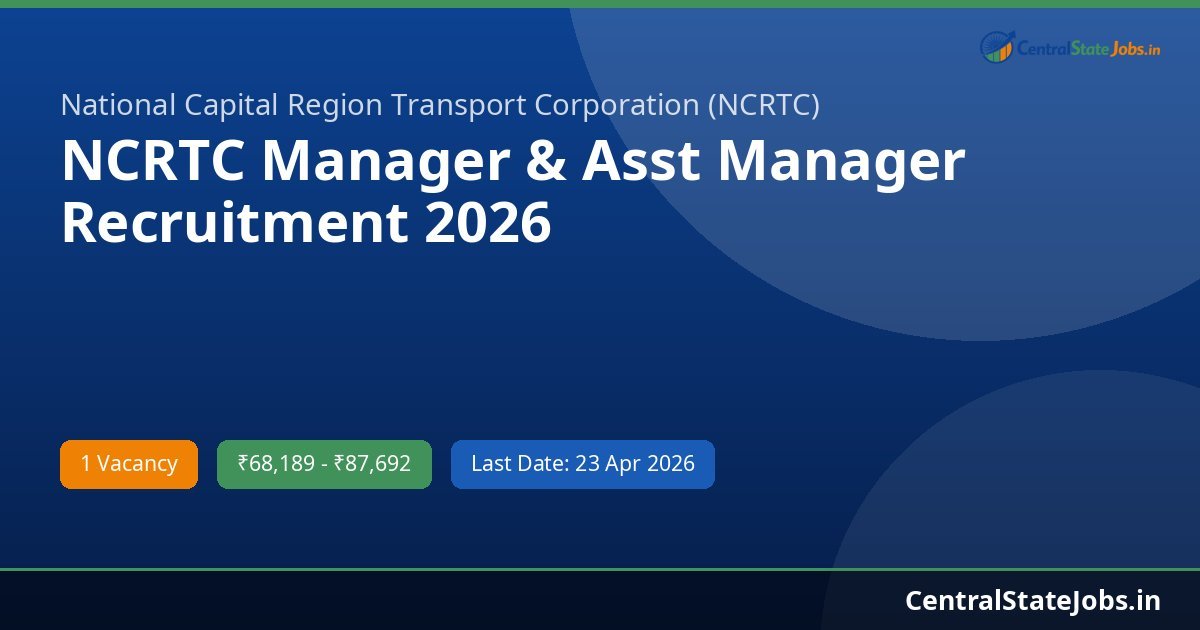 CentralStateJobs.in

National Capital Region Transport Corporation (NCRTC)

NCRTC Manager & Asst Manager Recruitment 2026

1 Vacancy

₹68,189 - ₹87,692

Last Date: 23 Apr 2026

CentralStateJobs.in